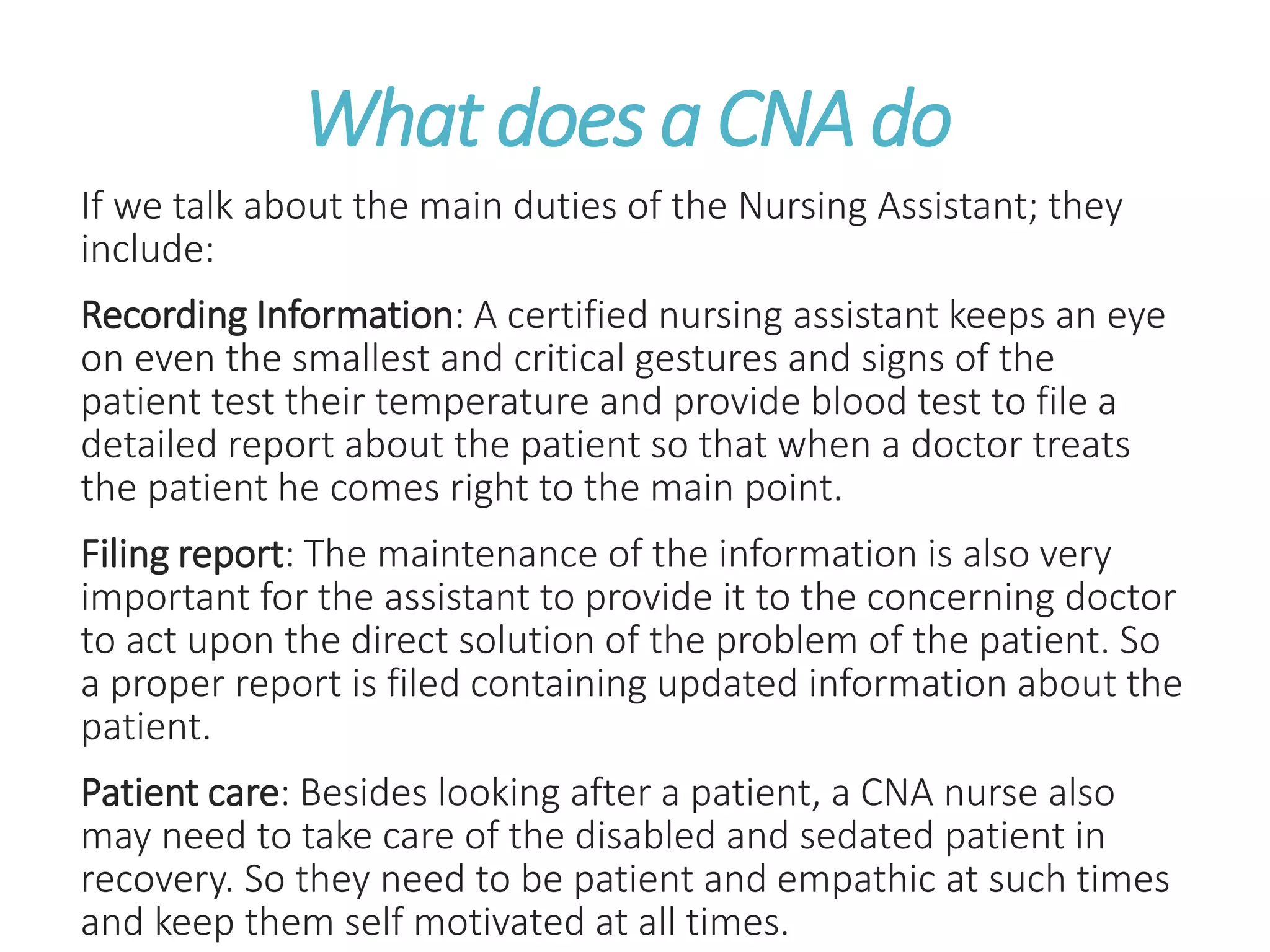 What does a CNA do

If we talk about the main duties of the Nursing Assistant; they include:

Recording Information: A certified nursing assistant keeps an eye on even the smallest and critical gestures and signs of the patient test their temperature and provide blood test to file a detailed report about the patient so that when a doctor treats the patient he comes right to the main point.

Filing report: The maintenance of the information is also very important for the assistant to provide it to the concerning doctor to act upon the direct solution of the problem of the patient. So a proper report is filed containing updated information about the patient.

Patient care: Besides looking after a patient, a CNA nurse also may need to take care of the disabled and sedated patient in recovery. So they need to be patient and empathic at such times and keep them self motivated at all times.